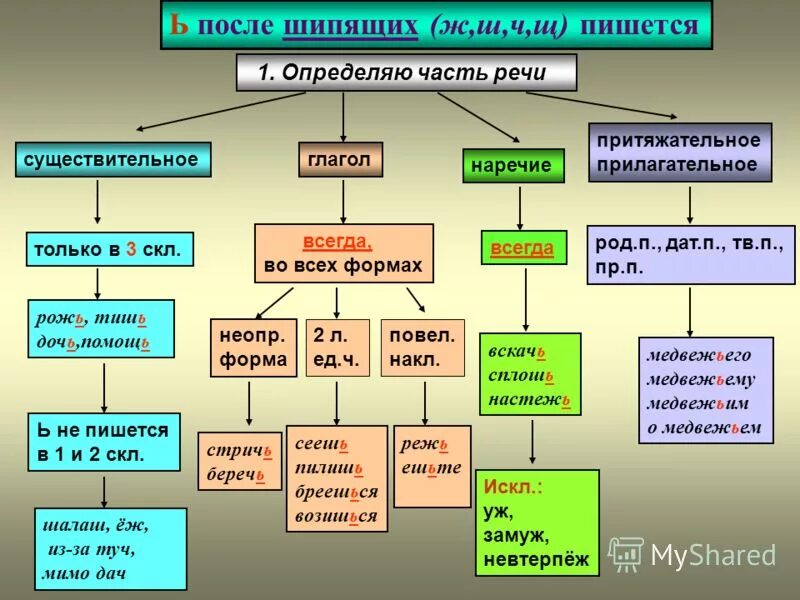 Ь после шипящих (ж,ш,ч,щ) пишется

1. Определяю часть речи

существительное

только в 3 скл.

рожь, тишь
дочь,помощь

Ь не пишется в 1 и 2 скл.

шалаш, ёж,
из-за туч,
мимо дач

глагол

всегда,
во всех формах

неопр. форма

стричь
беречь

2 л. ед.ч.

сеешь
пилишь
бреешься
возишься

повел. накл.

режь
ешьте

наречие

всегда

вскачь
сплошь
настежь

Искл.:
уж,
замуж,
невтерпёж

притяжательное прилагательное

род.п., дат.п., тв.п., пр.п.

медвежьего
медвежьему
медвежьим
о медвежьем

MyShared